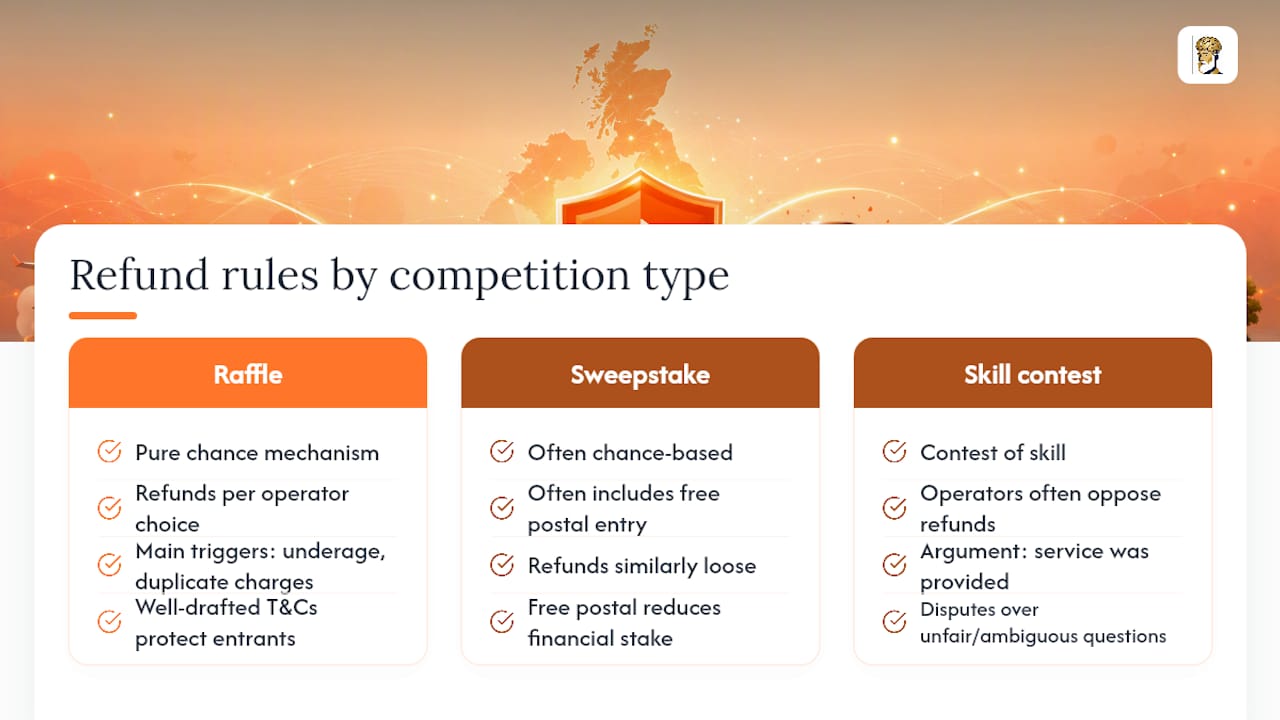 Refund rules by competition type

Raffle

Pure chance mechanism

Refunds per operator choice

Main triggers: underage, duplicate charges

Well-drafted T&Cs protect entrants

Sweepstake

Often chance-based

Often includes free postal entry

Refunds similarly loose

Free postal reduces financial stake

Skill contest

Contest of skill

Operators often oppose refunds

Argument: service was provided

Disputes over unfair/ambiguous questions